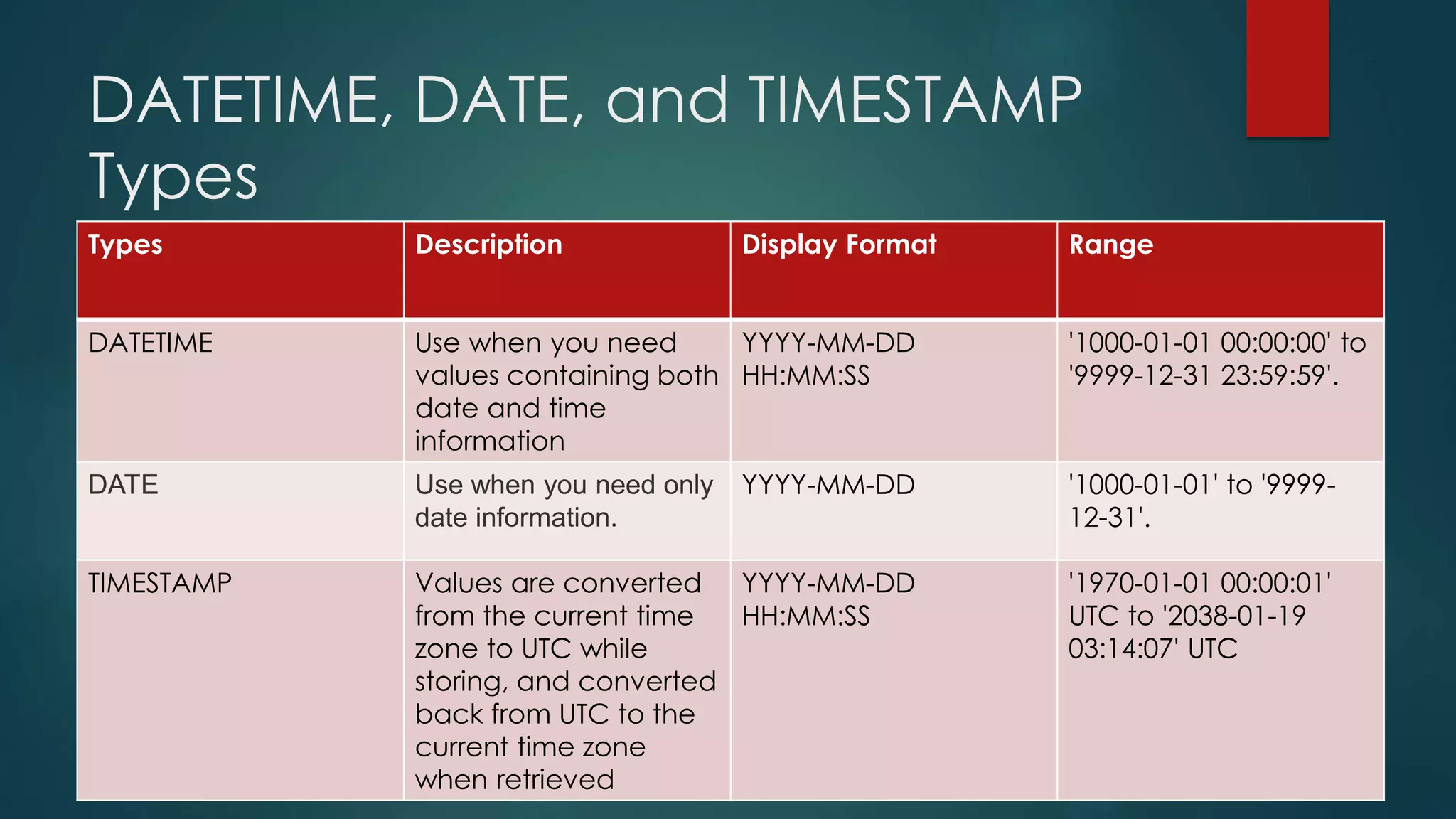 DATETIME, DATE, and TIMESTAMP Types

| Types | Description | Display Format | Range |
|---|---|---|---|
| DATETIME | Use when you need values containing both date and time information | YYYY-MM-DD HH:MM:SS | '1000-01-01 00:00:00' to '9999-12-31 23:59:59'. |
| DATE | Use when you need only date information. | YYYY-MM-DD | '1000-01-01' to '9999-12-31'. |
| TIMESTAMP | Values are converted from the current time zone to UTC while storing, and converted back from UTC to the current time zone when retrieved | YYYY-MM-DD HH:MM:SS | '1970-01-01 00:00:01' UTC to '2038-01-19 03:14:07' UTC |